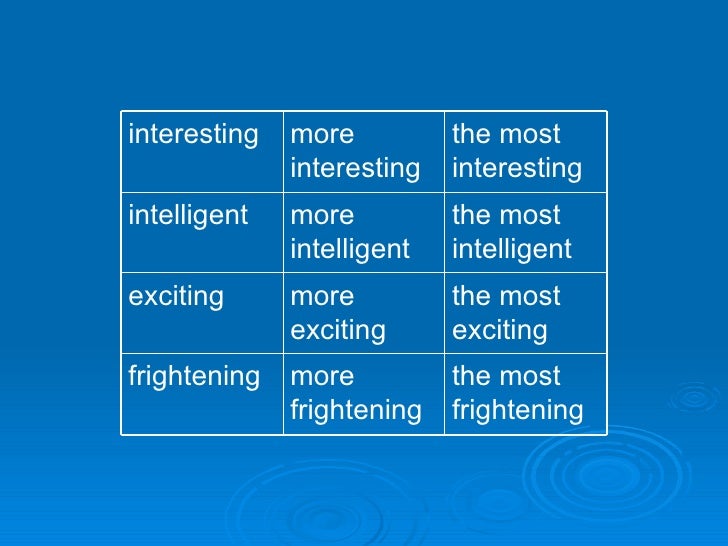 | interesting | more interesting | the most interesting |
|---|---|---|
| intelligent | more intelligent | the most intelligent |
| exciting | more exciting | the most exciting |
| frightening | more frightening | the most frightening |